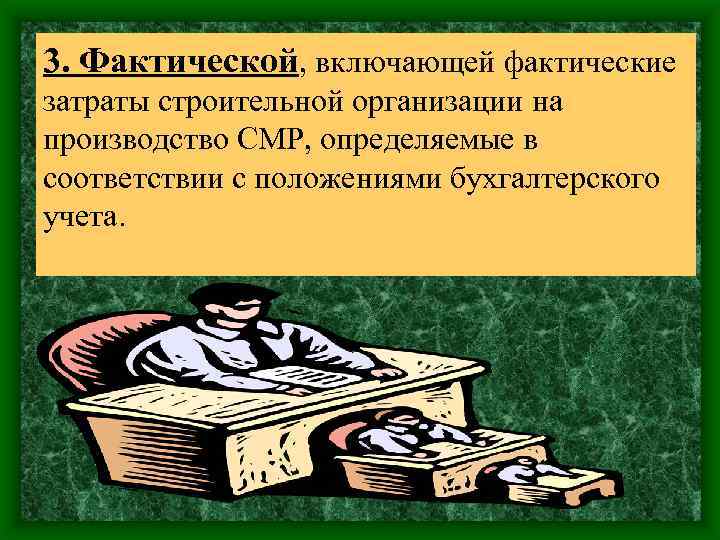 3. Фактической, включающей фактические затраты строительной организации на производство СМР, определяемые в соответствии с положениями бухгалтерского учета.